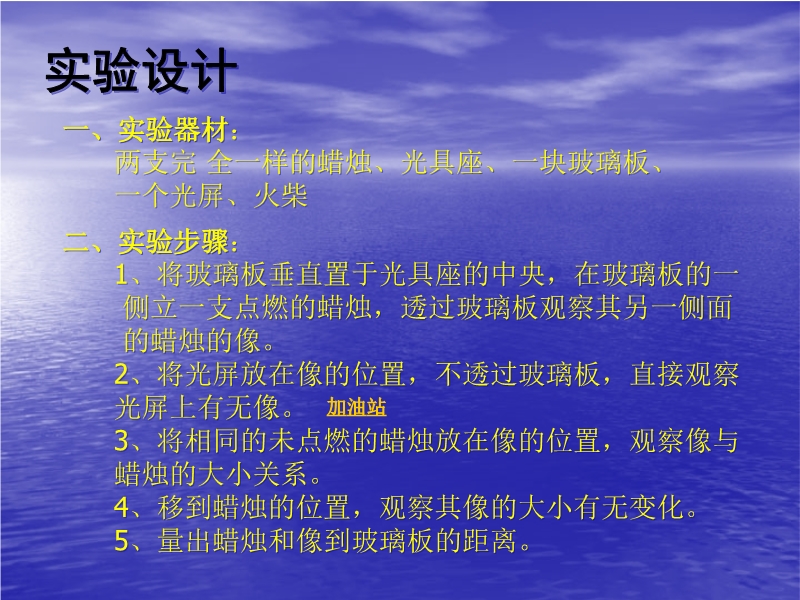 实验设计

一、实验器材：

两支完 全一样的蜡烛、光具座、一块玻璃板、一个光屏、火柴

二、实验步骤：

1、将玻璃板垂直置于光具座的中央，在玻璃板的一侧立一支点燃的蜡烛，透过玻璃板观察其另一侧面的蜡烛的像。

2、将光屏放在像的位置，不透过玻璃板，直接观察光屏上有无像。 加油站

3、将相同的未点燃的蜡烛放在像的位置，观察像与蜡烛的大小关系。

4、移到蜡烛的位置，观察其像的大小有无变化。

5、量出蜡烛和像到玻璃板的距离。